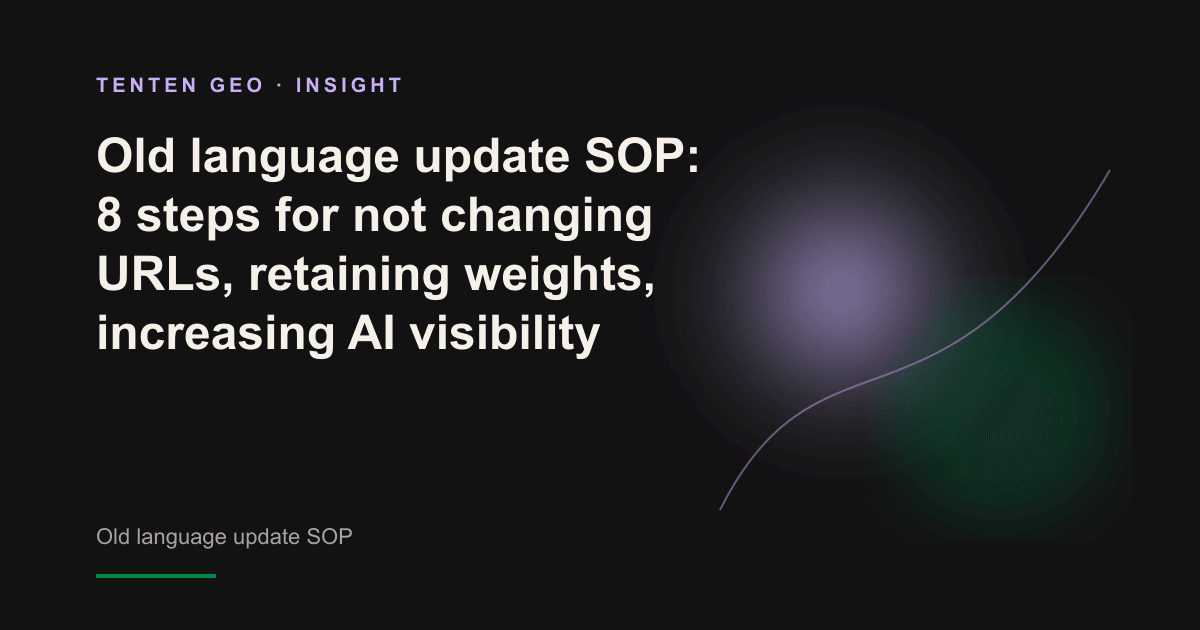 TENTEN GEO · INSIGHT

Old language update SOP: 8 steps for not changing URLs, retaining weights, increasing AI visibility

Old language update SOP